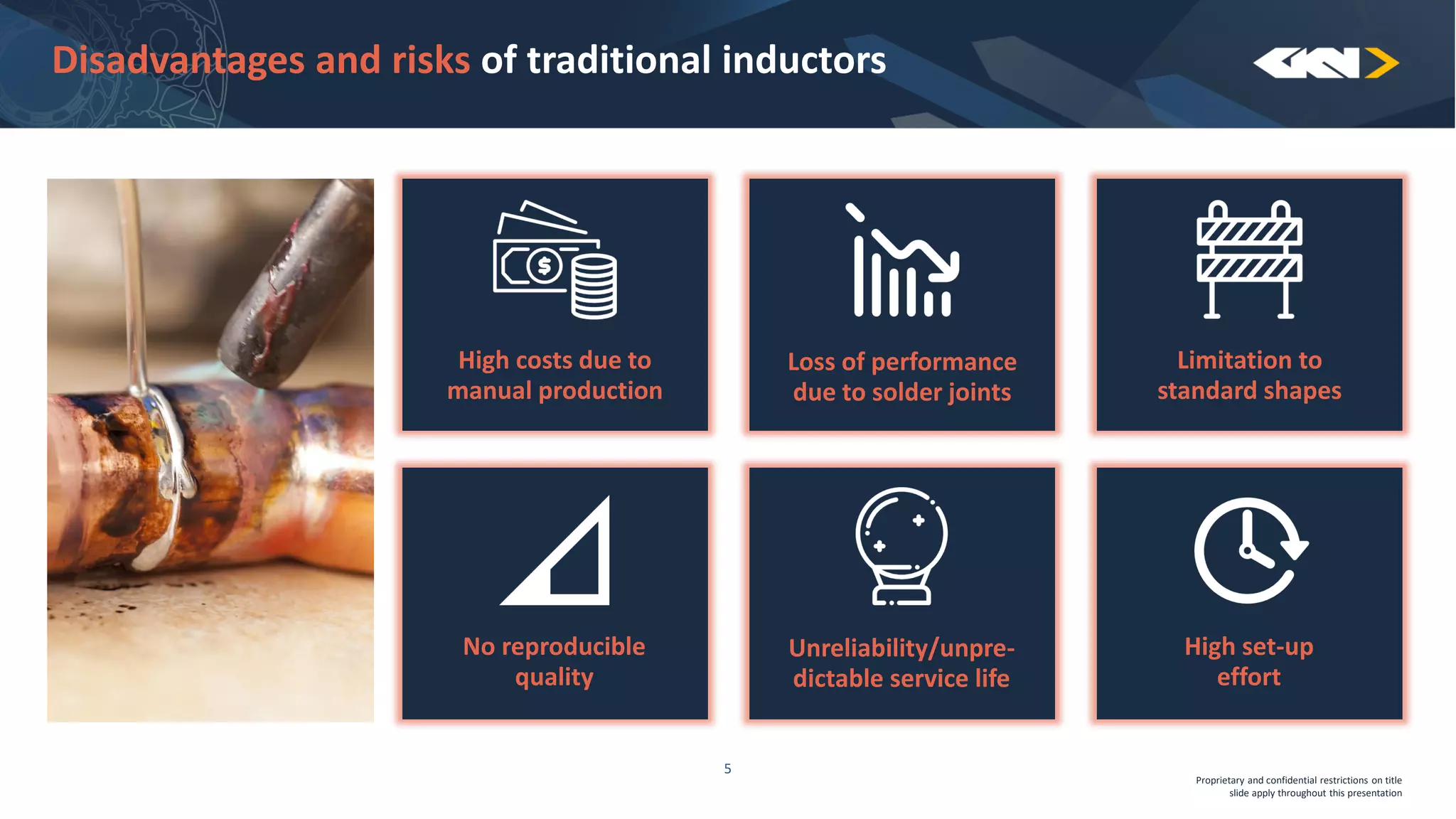 Disadvantages and risks of traditional inductors

GKN

High costs due to manual production

Loss of performance due to solder joints

Limitation to standard shapes

No reproducible quality

Unreliability/unpredictable service life

High set-up effort

5

Proprietary and confidential restrictions on title slide apply throughout this presentation